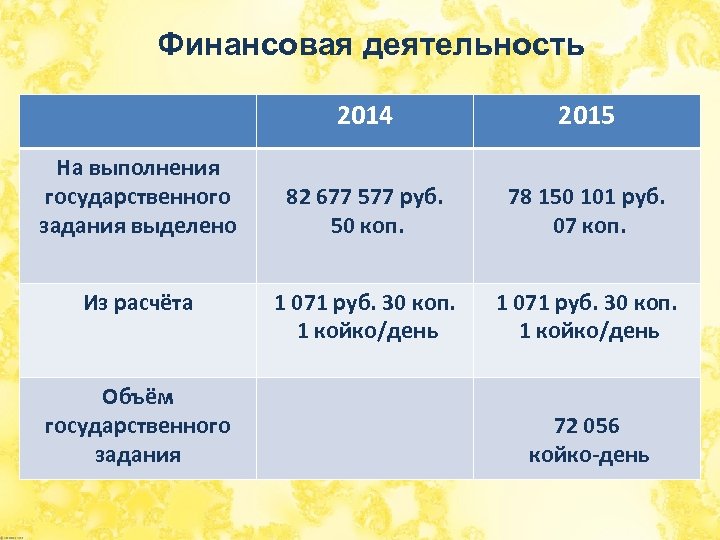 Финансовая деятельность

|  | 2014 | 2015 |
|---|---|---|
| На выполнения государственного задания выделено | 82 677 577 руб. 50 коп. | 78 150 101 руб. 07 коп. |
| Из расчёта | 1 071 руб. 30 коп. 1 койко/день | 1 071 руб. 30 коп. 1 койко/день |
| Объём государственного задания |  | 72 056 койко-день |